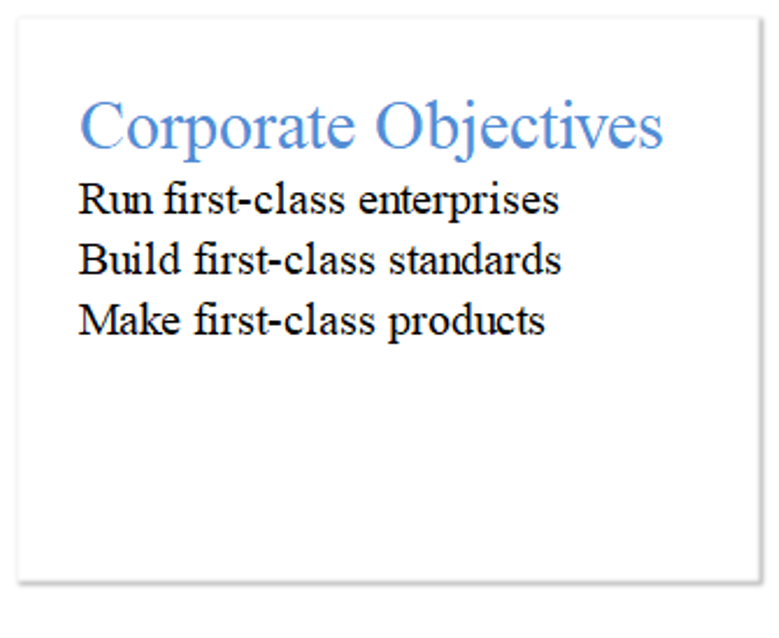 Corporate Objectives
Run first-class enterprises
Build first-class standards
Make first-class products